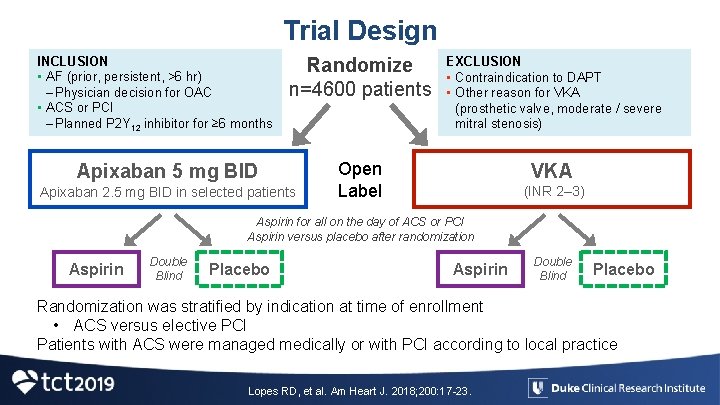 Trial Design

INCLUSION
▪ AF (prior, persistent, >6 hr)
– Physician decision for OAC
▪ ACS or PCI
– Planned $P2Y_{12}$ inhibitor for ≥6 months

Randomize
n=4600 patients

EXCLUSION
▪ Contraindication to DAPT
▪ Other reason for VKA (prosthetic valve, moderate / severe mitral stenosis)

Apixaban 5 mg BID
Apixaban 2.5 mg BID in selected patients

Open Label

VKA
(INR 2–3)

Aspirin for all on the day of ACS or PCI
Aspirin versus placebo after randomization

Aspirin
Double Blind
Placebo

Aspirin
Double Blind
Placebo

Randomization was stratified by indication at time of enrollment
• ACS versus elective PCI
Patients with ACS were managed medically or with PCI according to local practice

tct2019

Lopes RD, et al. Am Heart J. 2018;200:17-23.

Duke Clinical Research Institute